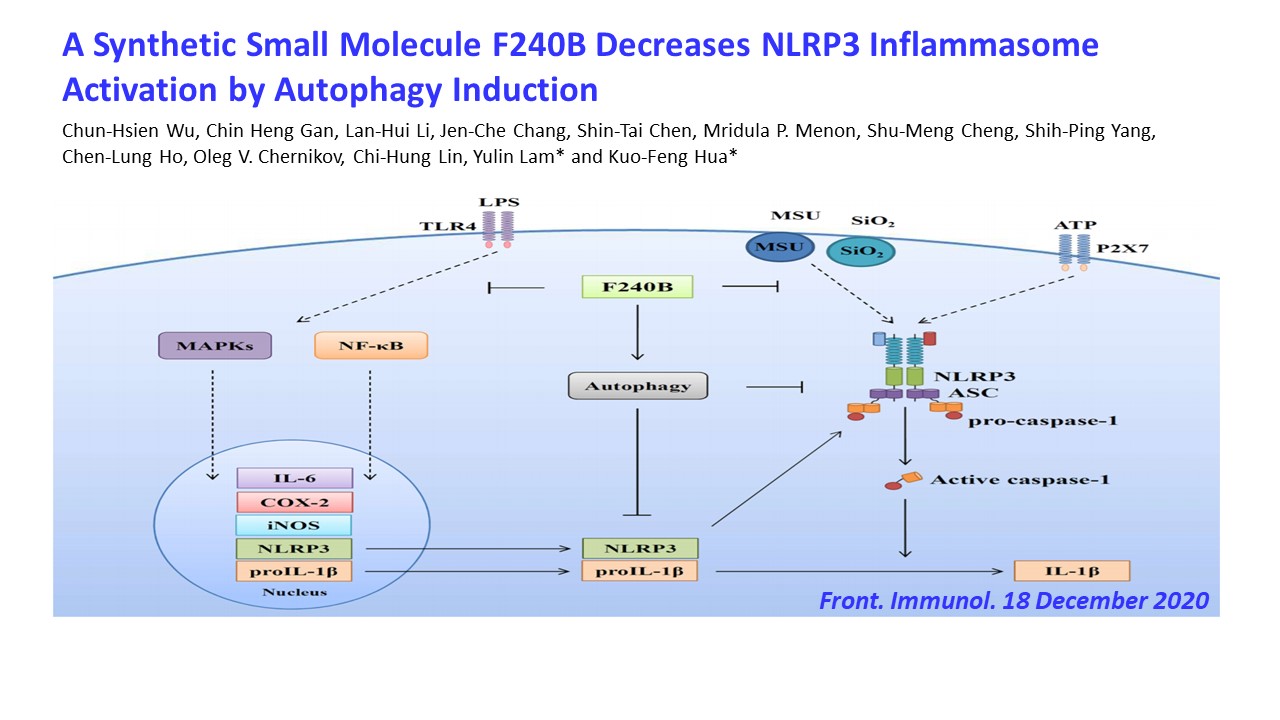 A Synthetic Small Molecule F240B Decreases NLRP3 Inflammasome Activation by Autophagy Induction

Chun-Hsien Wu, Chin Heng Gan, Lan-Hui Li, Jen-Che Chang, Shin-Tai Chen, Mridula P. Menon, Shu-Meng Cheng, Shih-Ping Yang, Chen-Lung Ho, Oleg V. Chernikov, Chi-Hung Lin, Yulin Lam* and Kuo-Feng Hua*

LPS
TLR4
MSU
$SiO_2$
MSU
$SiO_2$
ATP
P2X7
F240B
MAPKs
NF-κB
Autophagy
NLRP3
ASC
pro-caspase-1
Active caspase-1
IL-6
COX-2
iNOS
NLRP3
proIL-1β
Nucleus
NLRP3
proIL-1β
IL-1β

Front. Immunol. 18 December 2020